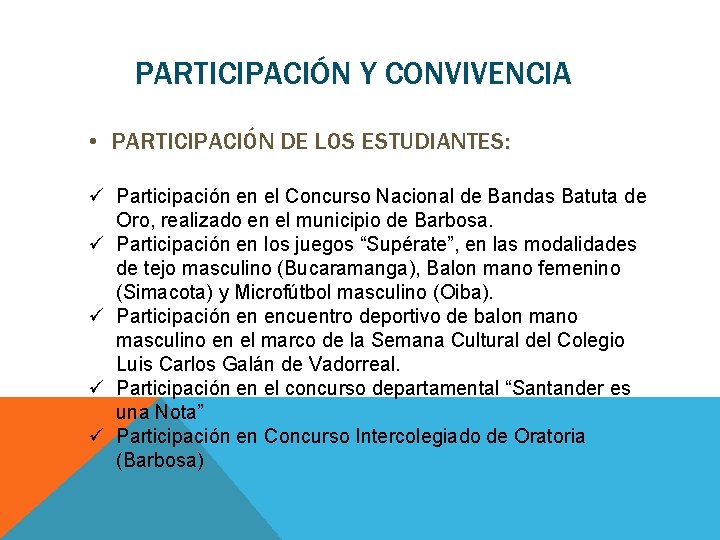 PARTICIPACIÓN Y CONVIVENCIA

• PARTICIPACIÓN DE LOS ESTUDIANTES:

✓ Participación en el Concurso Nacional de Bandas Batuta de Oro, realizado en el municipio de Barbosa.
✓ Participación en los juegos “Supérate”, en las modalidades de tejo masculino (Bucaramanga), Balon mano femenino (Simacota) y Microfútbol masculino (Oiba).
✓ Participación en encuentro deportivo de balon mano masculino en el marco de la Semana Cultural del Colegio Luis Carlos Galán de Vadorreal.
✓ Participación en el concurso departamental “Santander es una Nota”
✓ Participación en Concurso Intercolegiado de Oratoria (Barbosa)